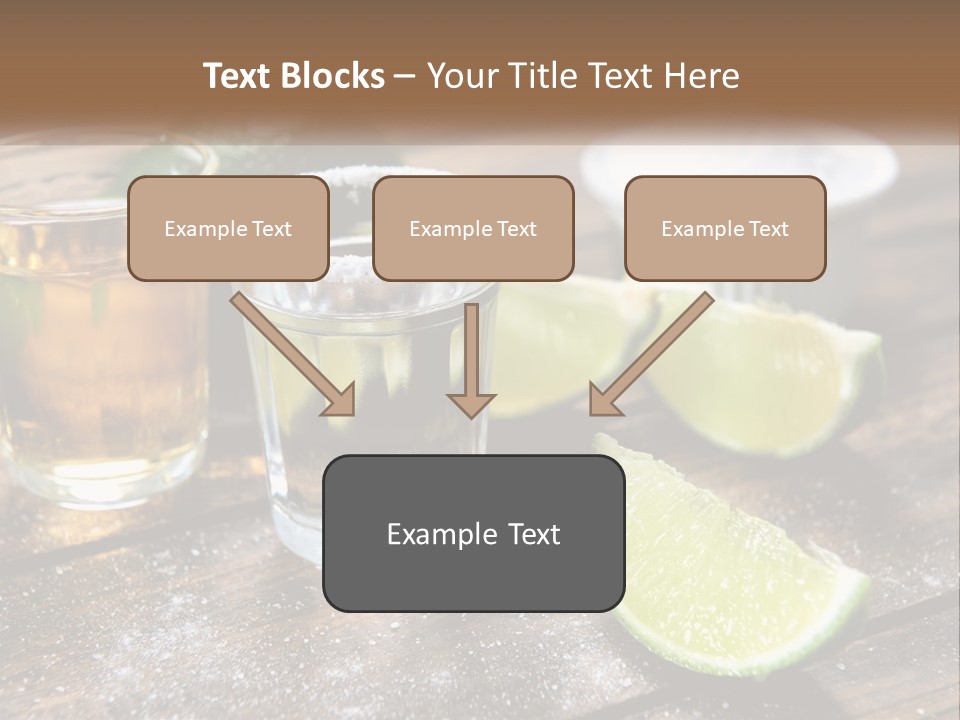 Text Blocks – Your Title Text Here

Example Text

Example Text

Example Text

Example Text